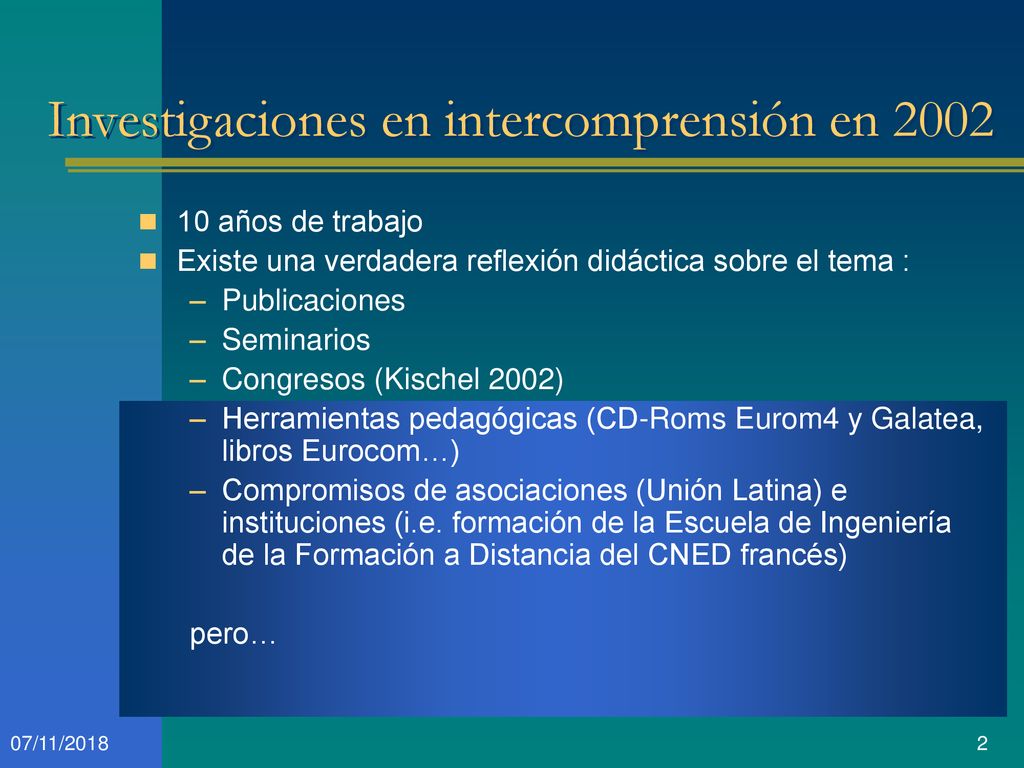 Investigaciones en intercomprensión en 2002

10 años de trabajo
Existe una verdadera reflexión didáctica sobre el tema :
– Publicaciones
– Seminarios
– Congresos (Kischel 2002)
– Herramientas pedagógicas (CD-Roms Eurom4 y Galatea, libros Eurocom…)
– Compromisos de asociaciones (Unión Latina) e instituciones (i.e. formación de la Escuela de Ingeniería de la Formación a Distancia del CNED francés)

pero…

07/11/2018

2